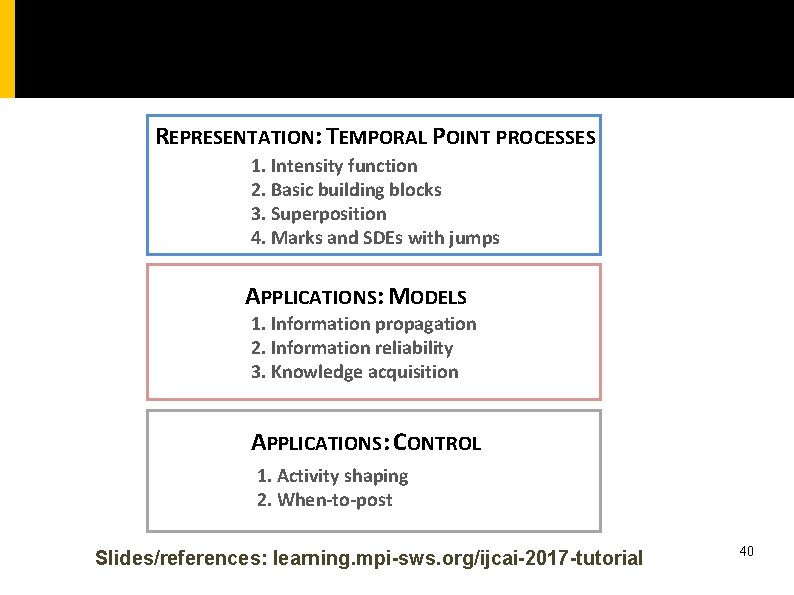 REPRESENTATION: TEMPORAL POINT PROCESSES
1. Intensity function
2. Basic building blocks
3. Superposition
4. Marks and SDEs with jumps

APPLICATIONS: MODELS
1. Information propagation
2. Information reliability
3. Knowledge acquisition

APPLICATIONS: CONTROL
1. Activity shaping
2. When-to-post

Slides/references: learning.mpi-sws.org/ijcai-2017-tutorial

40